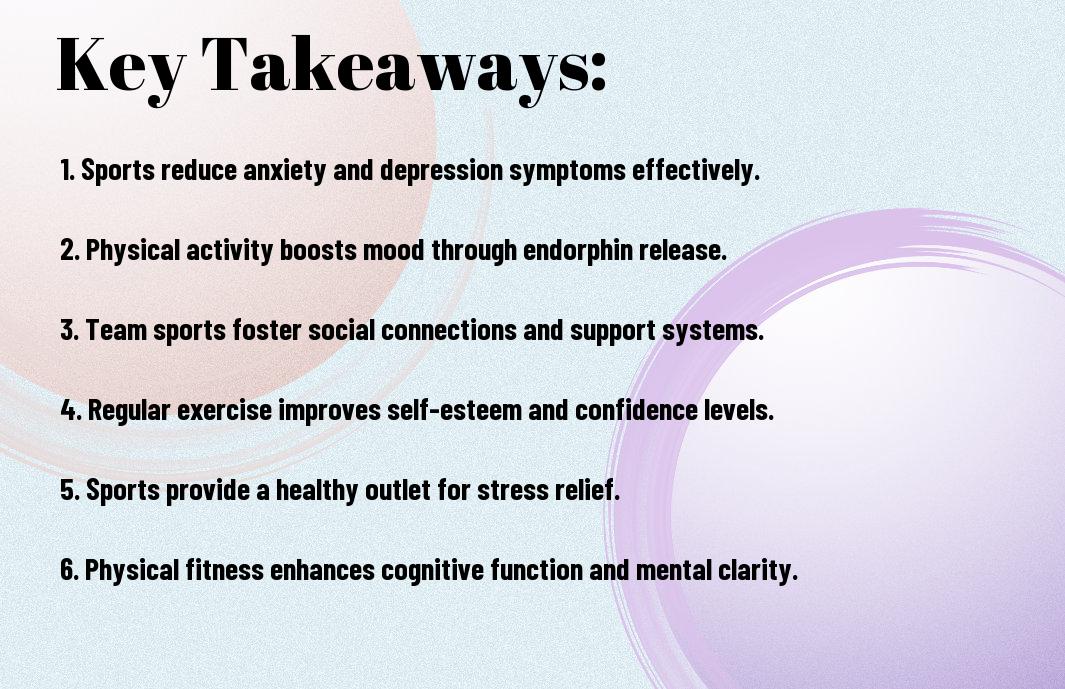 Key Takeaways:

1. Sports reduce anxiety and depression symptoms effectively.

2. Physical activity boosts mood through endorphin release.

3. Team sports foster social connections and support systems.

4. Regular exercise improves self-esteem and confidence levels.

5. Sports provide a healthy outlet for stress relief.

6. Physical fitness enhances cognitive function and mental clarity.